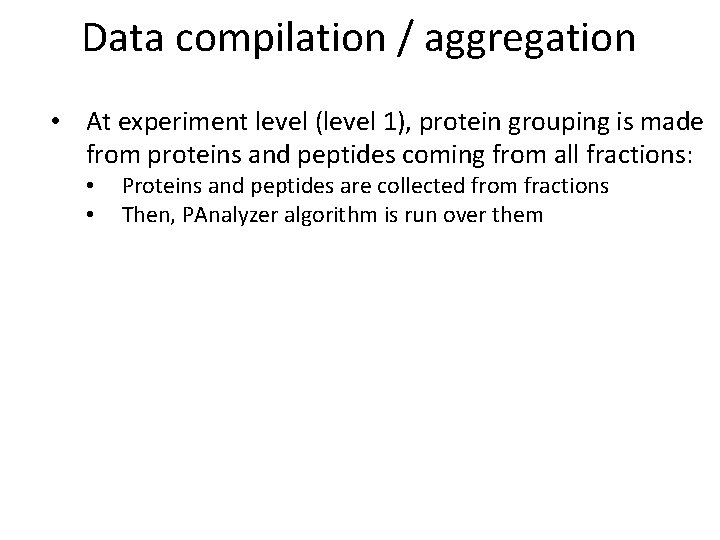 Data compilation / aggregation

• At experiment level (level 1), protein grouping is made from proteins and peptides coming from all fractions:
  • Proteins and peptides are collected from fractions
  • Then, PAnalyzer algorithm is run over them